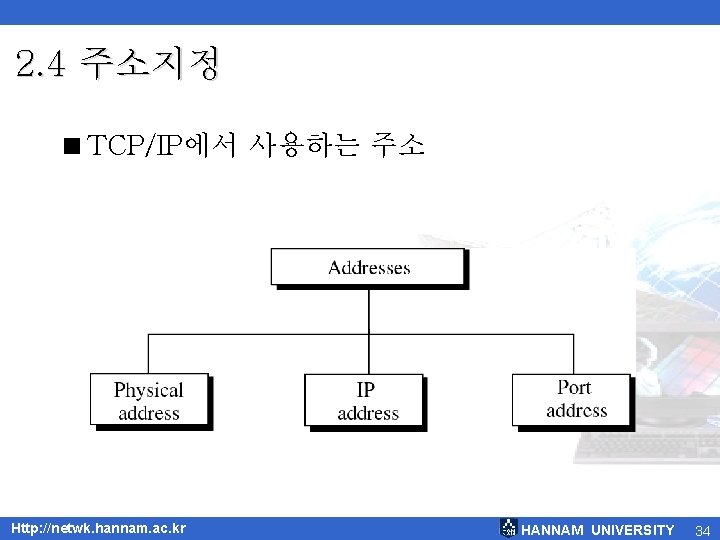 2.4 주소지정

■ TCP/IP에서 사용하는 주소

Addresses

Physical address

IP address

Port address

Http://netwk.hannam.ac.kr

HANNAM UNIVERSITY 34